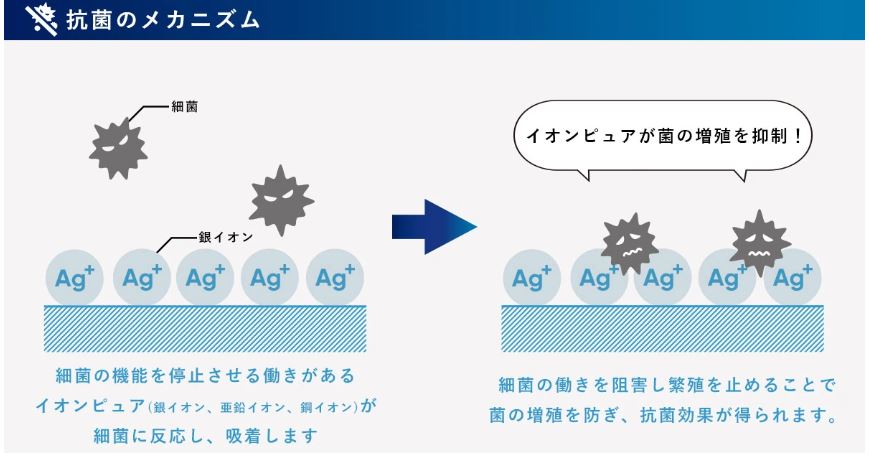 抗菌のメカニズム

細菌

銀イオン

$Ag^+$ $Ag^+$ $Ag^+$ $Ag^+$ $Ag^+$

細菌の機能を停止させる働きがある
イオンピュア(銀イオン、亜鉛イオン、銅イオン)が
細菌に反応し、吸着します

イオンピュアが菌の増殖を抑制！

$Ag^+$ $Ag^+$ $Ag^+$ $Ag^+$ $Ag^+$

細菌の働きを阻害し繁殖を止めることで
菌の増殖を防ぎ、抗菌効果が得られます。